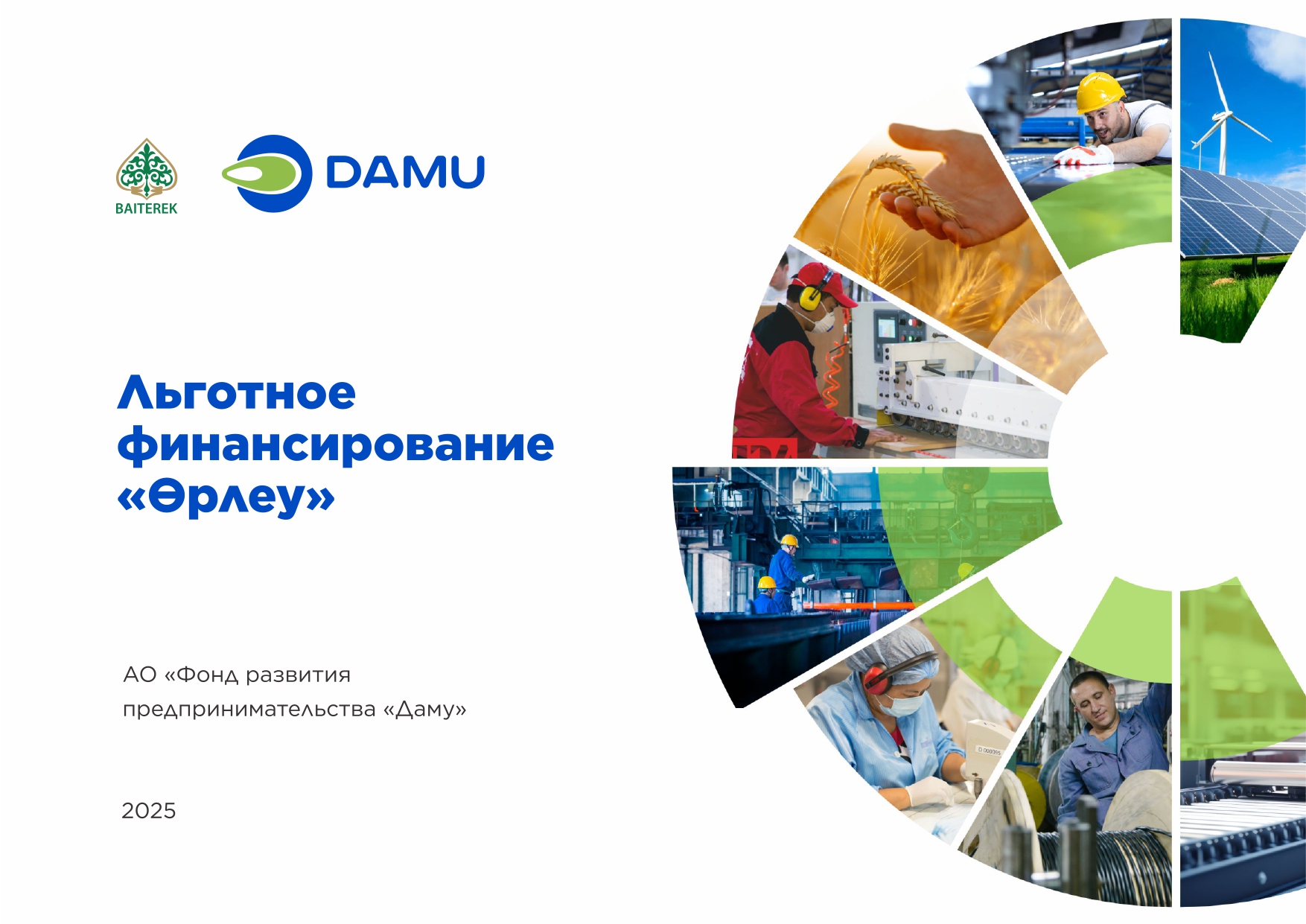 BAITEREK

DAMU

Льготное финансирование «Өрлеу»

АО «Фонд развития предпринимательства «Даму»

2025